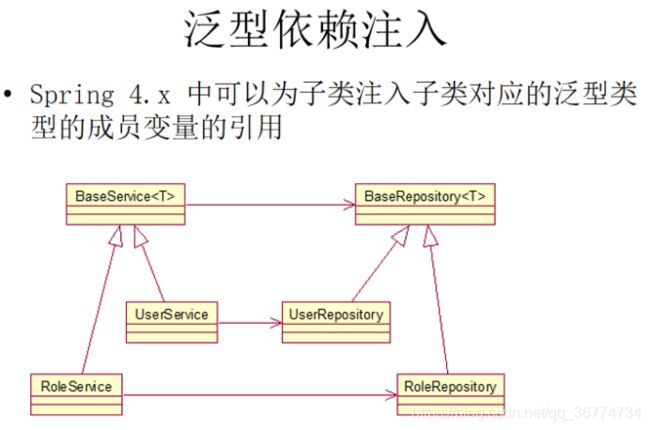 泛型依赖注入

• Spring 4.x 中可以为子类注入子类对应的泛型类型的成员变量的引用

BaseService<T>

BaseRepository<T>

UserService

UserRepository

RoleService

RoleRepository

https://blog.csdn.net/qq_36774734